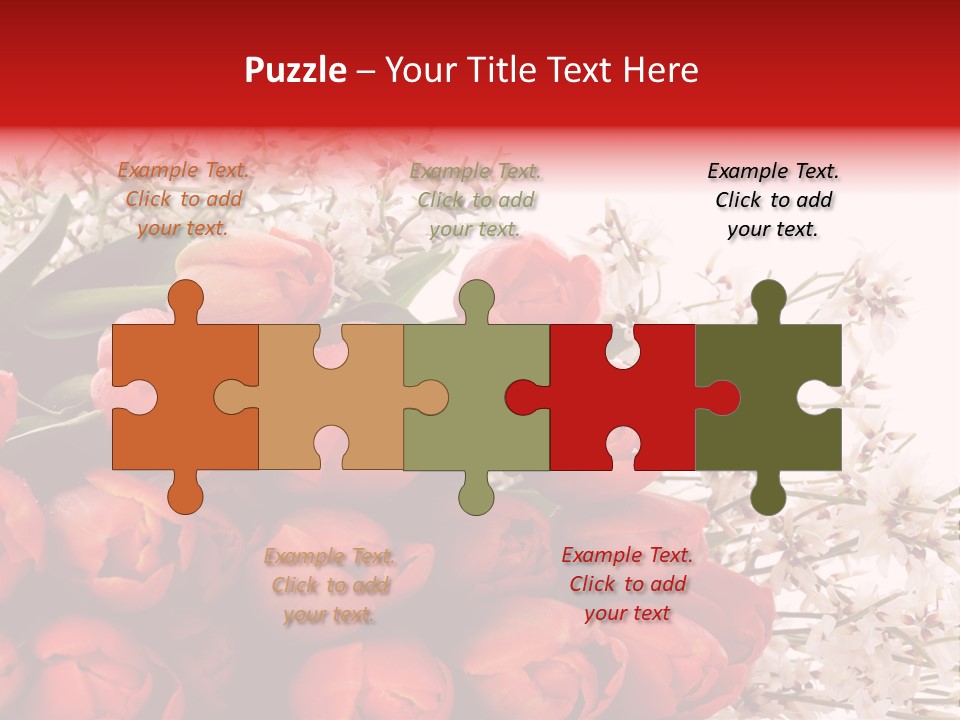 Puzzle – Your Title Text Here

Example Text. Click to add your text.

Example Text. Click to add your text.

Example Text. Click to add your text.

Example Text. Click to add your text.

Example Text. Click to add your text